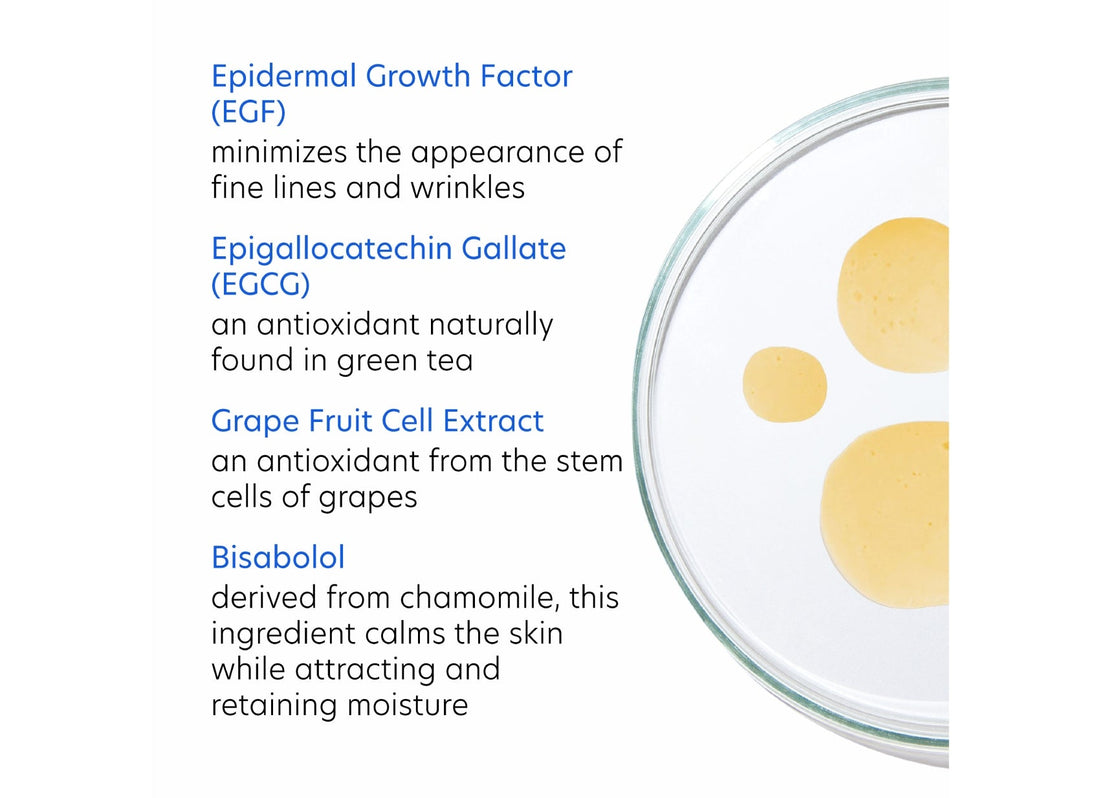 Epidermal Growth Factor (EGF)
minimizes the appearance of fine lines and wrinkles

Epigallocatechin Gallate (EGCG)
an antioxidant naturally found in green tea

Grape Fruit Cell Extract
an antioxidant from the stem cells of grapes

Bisabolol
derived from chamomile, this ingredient calms the skin while attracting and retaining moisture